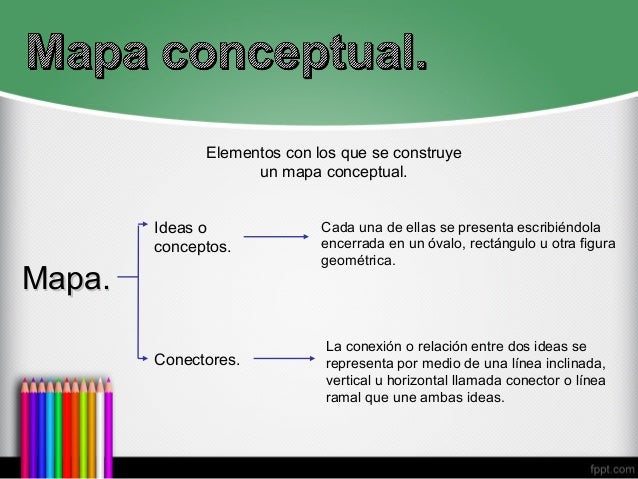 Mapa conceptual.

Elementos con los que se construye un mapa conceptual.

Mapa.

Ideas o conceptos.

Cada una de ellas se presenta escribiéndola encerrada en un óvalo, rectángulo u otra figura geométrica.

Conectores.

La conexión o relación entre dos ideas se representa por medio de una línea inclinada, vertical u horizontal llamada conector o línea ramal que une ambas ideas.

fppt.com